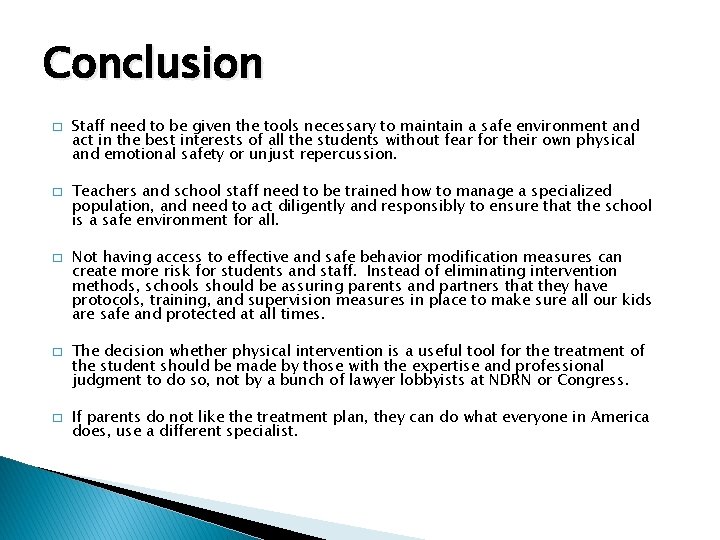 Conclusion

□ Staff need to be given the tools necessary to maintain a safe environment and act in the best interests of all the students without fear for their own physical and emotional safety or unjust repercussion.

□ Teachers and school staff need to be trained how to manage a specialized population, and need to act diligently and responsibly to ensure that the school is a safe environment for all.

□ Not having access to effective and safe behavior modification measures can create more risk for students and staff. Instead of eliminating intervention methods, schools should be assuring parents and partners that they have protocols, training, and supervision measures in place to make sure all our kids are safe and protected at all times.

□ The decision whether physical intervention is a useful tool for the treatment of the student should be made by those with the expertise and professional judgment to do so, not by a bunch of lawyer lobbyists at NDRN or Congress.

□ If parents do not like the treatment plan, they can do what everyone in America does, use a different specialist.